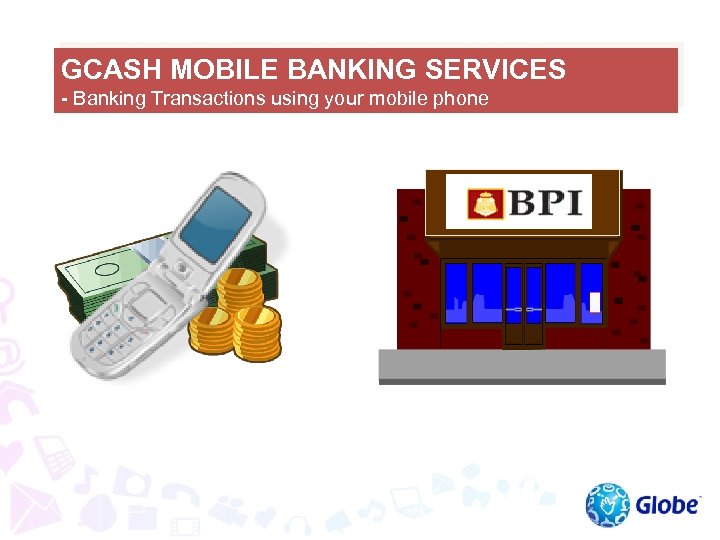 GCASH MOBILE BANKING SERVICES
- Banking Transactions using your mobile phone

BPI

Globe